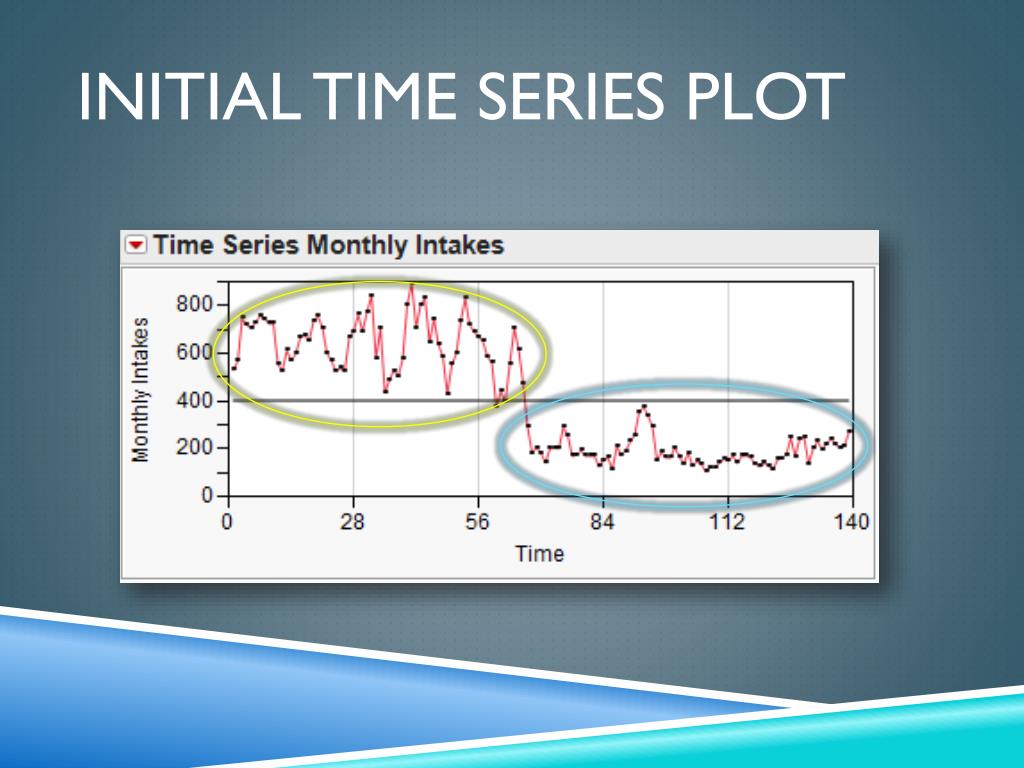 INITIAL TIME SERIES PLOT

Time Series Monthly Intakes

Monthly Intakes

800
600
400
200
0

0 28 56 84 112 140

Time